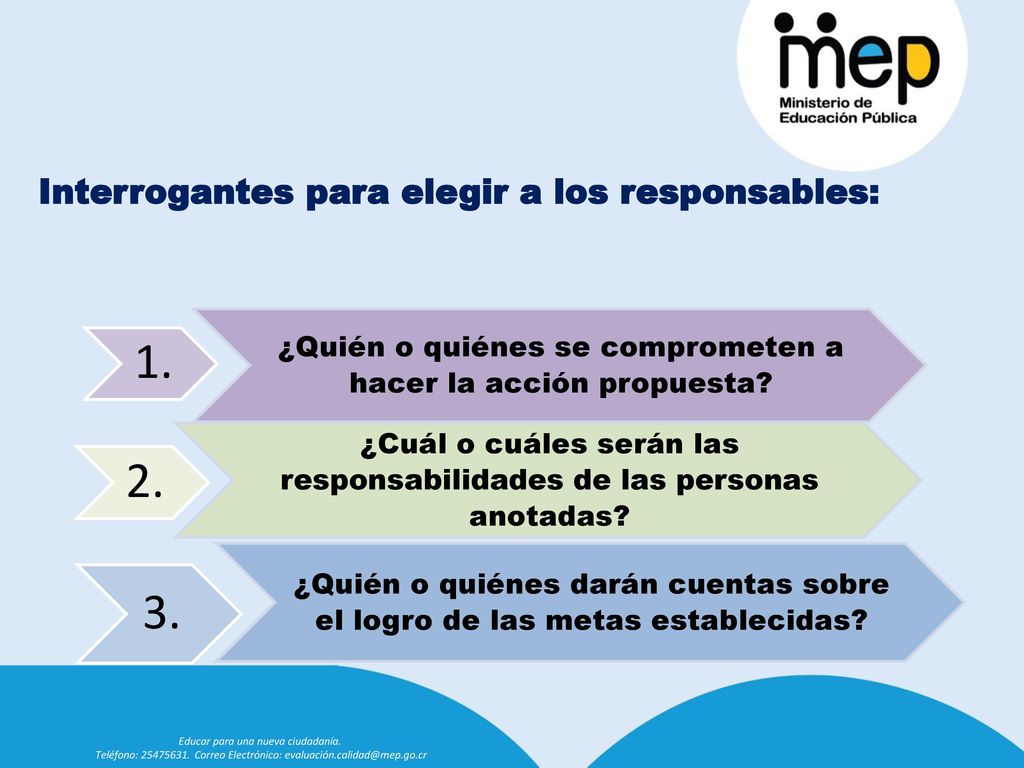 mep
Ministerio de
Educación Pública

Interrogantes para elegir a los responsables:

1.
¿Quién o quiénes se comprometen a hacer la acción propuesta?

2.
¿Cuál o cuáles serán las responsabilidades de las personas anotadas?

3.
¿Quién o quiénes darán cuentas sobre el logro de las metas establecidas?

Educar para una nueva ciudadanía.
Teléfono: 25475631. Correo Electrónico: evaluación.calidad@mep.go.cr